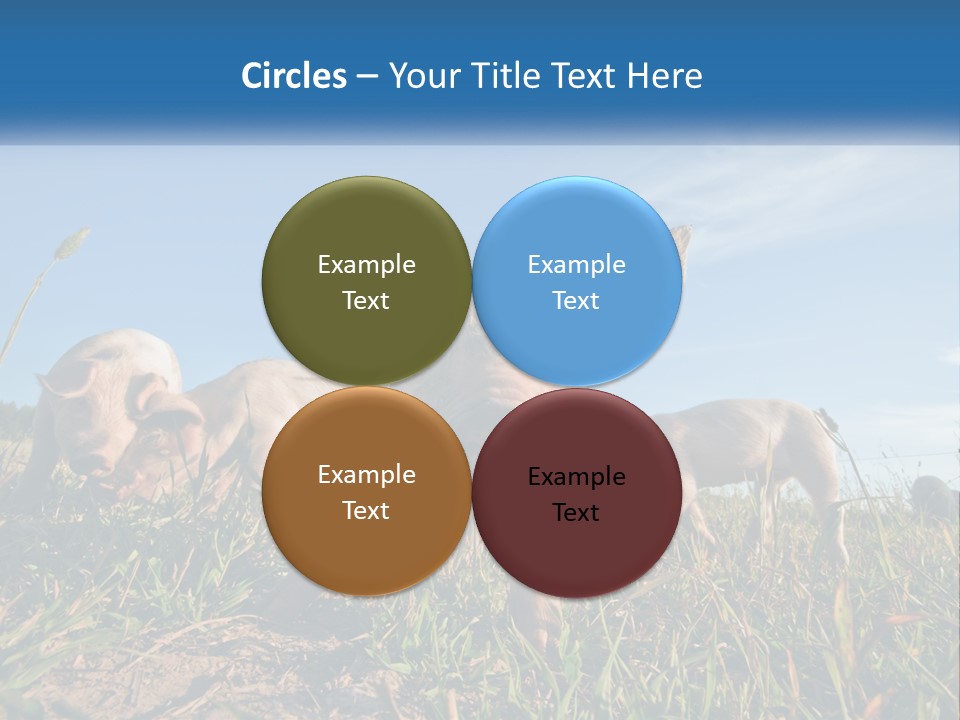 Circles – Your Title Text Here

Example Text

Example Text

Example Text

Example Text